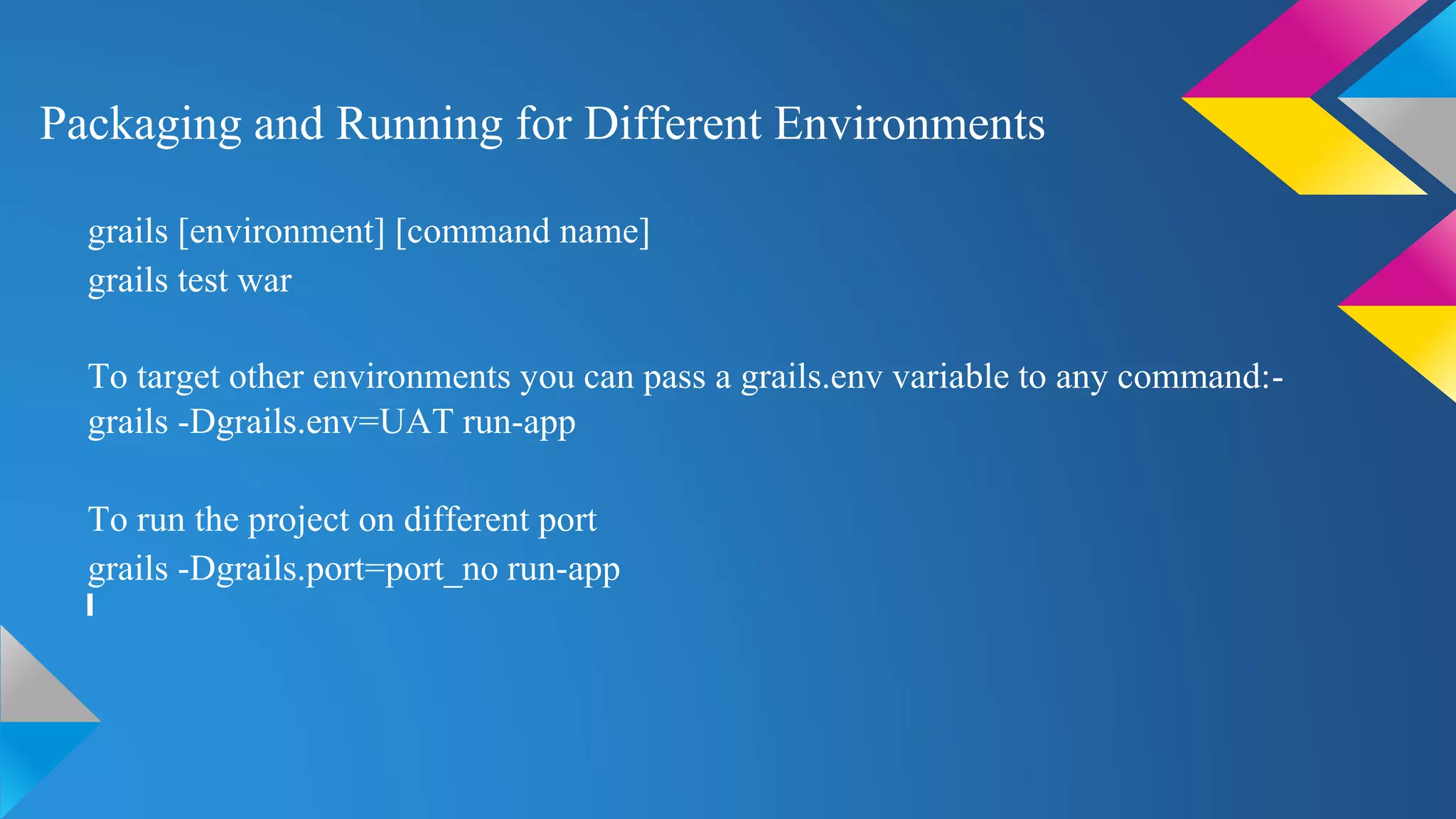 Packaging and Running for Different Environments

grails [environment] [command name]
grails test war

To target other environments you can pass a grails.env variable to any command:-
grails -Dgrails.env=UAT run-app

To run the project on different port
grails -Dgrails.port=port_no run-app